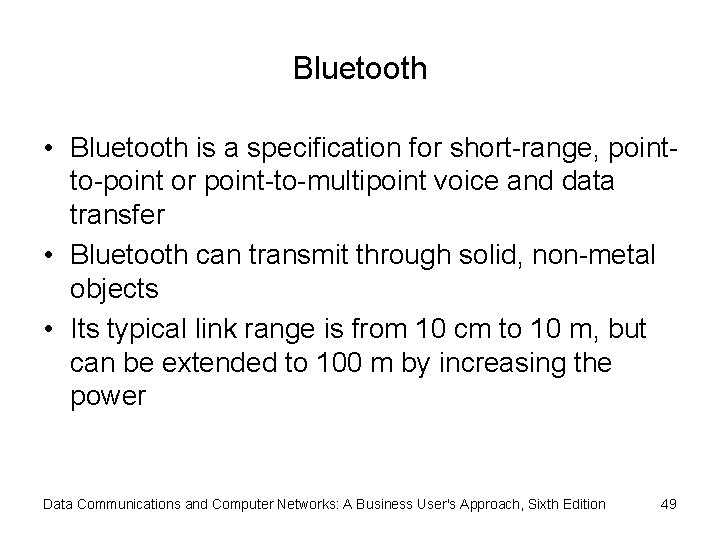 Bluetooth

• Bluetooth is a specification for short-range, point-to-point or point-to-multipoint voice and data transfer
• Bluetooth can transmit through solid, non-metal objects
• Its typical link range is from 10 cm to 10 m, but can be extended to 100 m by increasing the power

Data Communications and Computer Networks: A Business User's Approach, Sixth Edition 49